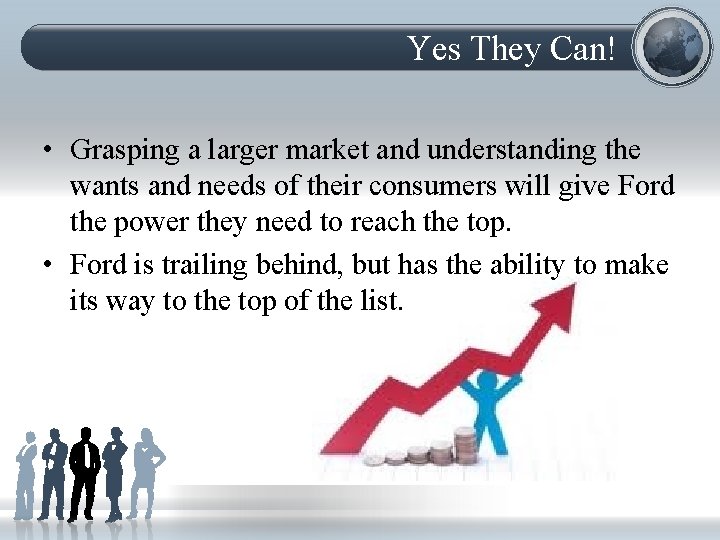 Yes They Can!

• Grasping a larger market and understanding the wants and needs of their consumers will give Ford the power they need to reach the top.

• Ford is trailing behind, but has the ability to make its way to the top of the list.